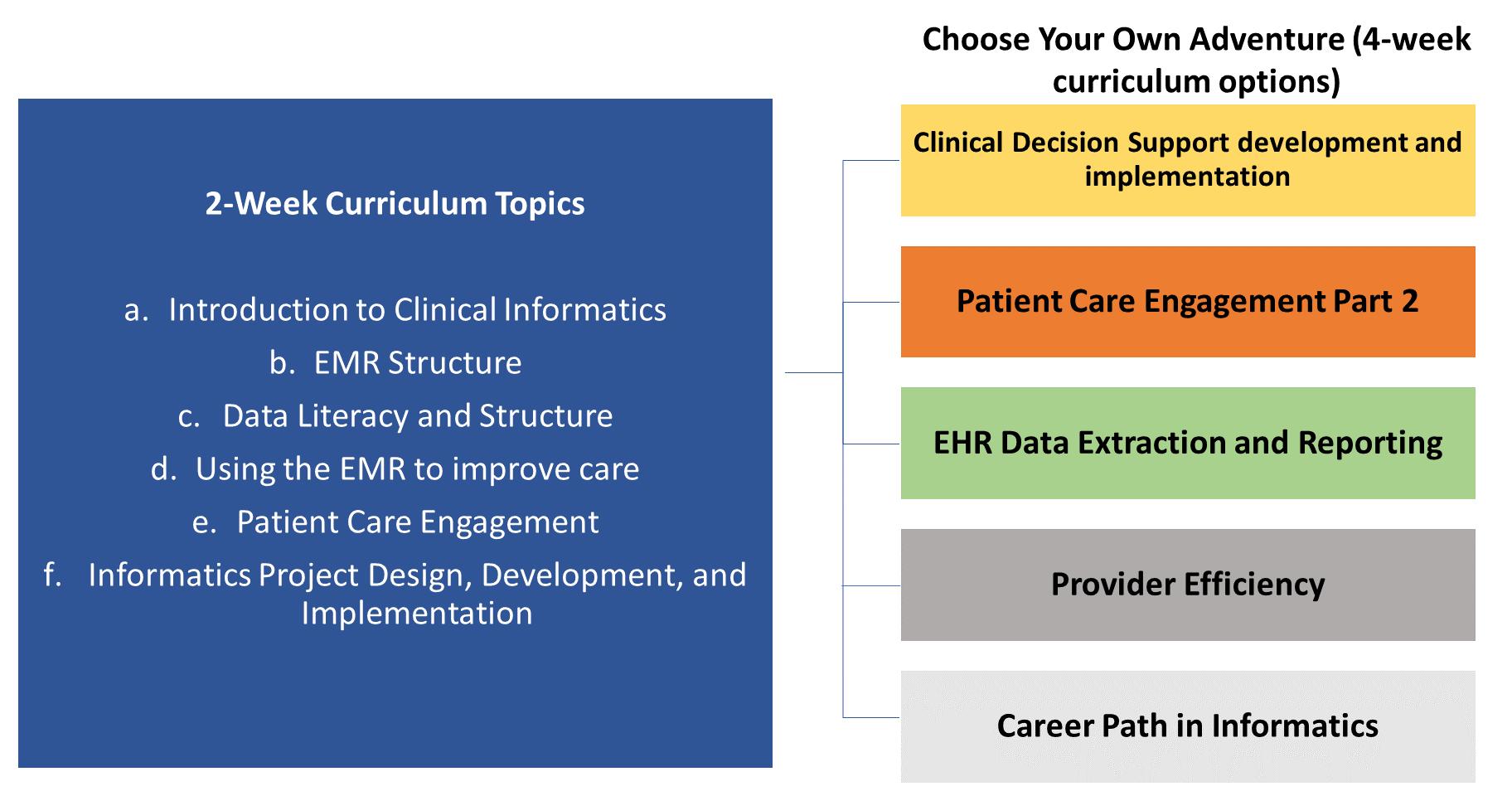 2-Week Curriculum Topics

a. Introduction to Clinical Informatics
b. EMR Structure
c. Data Literacy and Structure
d. Using the EMR to improve care
e. Patient Care Engagement
f. Informatics Project Design, Development, and Implementation

Choose Your Own Adventure (4-week curriculum options)

Clinical Decision Support development and implementation

Patient Care Engagement Part 2

EHR Data Extraction and Reporting

Provider Efficiency

Career Path in Informatics